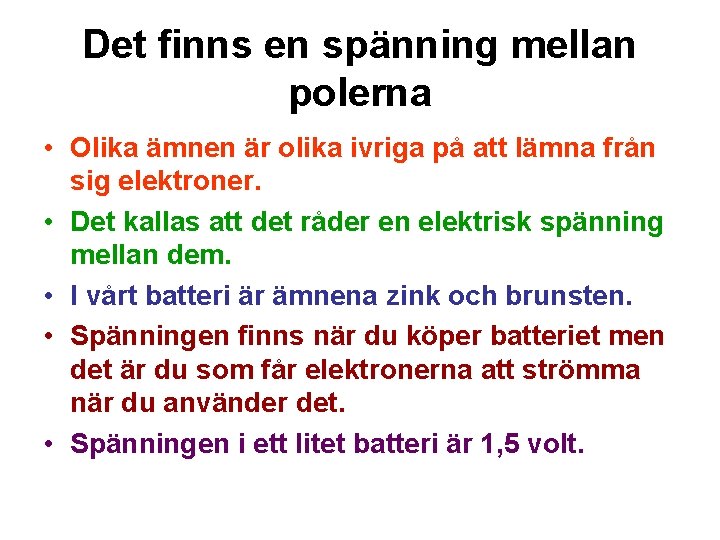 Det finns en spänning mellan polerna

• Olika ämnen är olika ivriga på att lämna från sig elektroner.

• Det kallas att det råder en elektrisk spänning mellan dem.

• I vårt batteri är ämnena zink och brunsten.

• Spänningen finns när du köper batteriet men det är du som får elektronerna att strömma när du använder det.

• Spänningen i ett litet batteri är 1,5 volt.